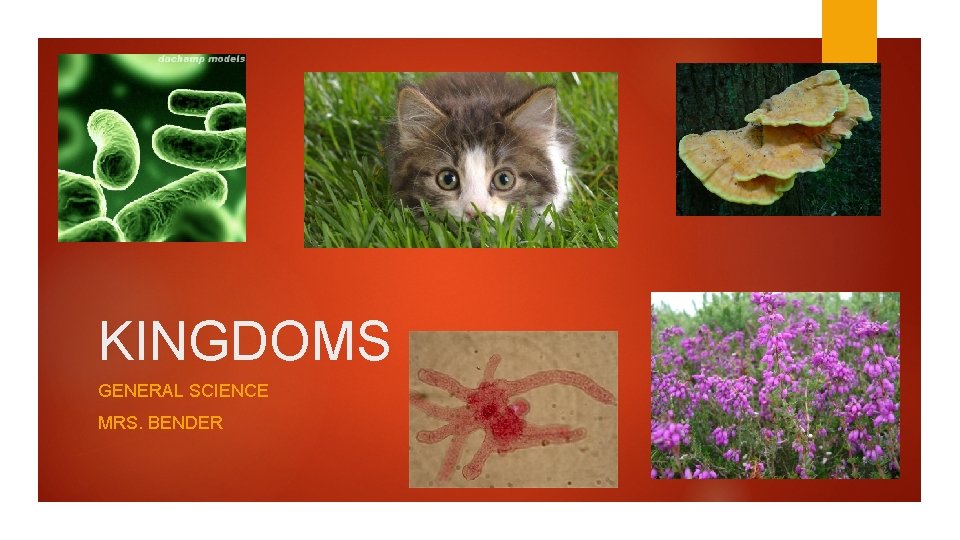 dachamp models

KINGDOMS

GENERAL SCIENCE

MRS. BENDER